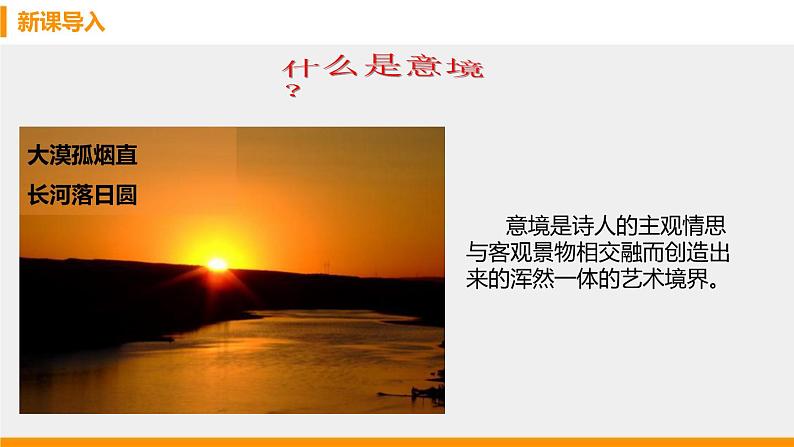 新课导入

什么是意境？

大漠孤烟直
长河落日圆

意境是诗人的主观情思与客观景物相交融而创造出来的浑然一体的艺术境界。